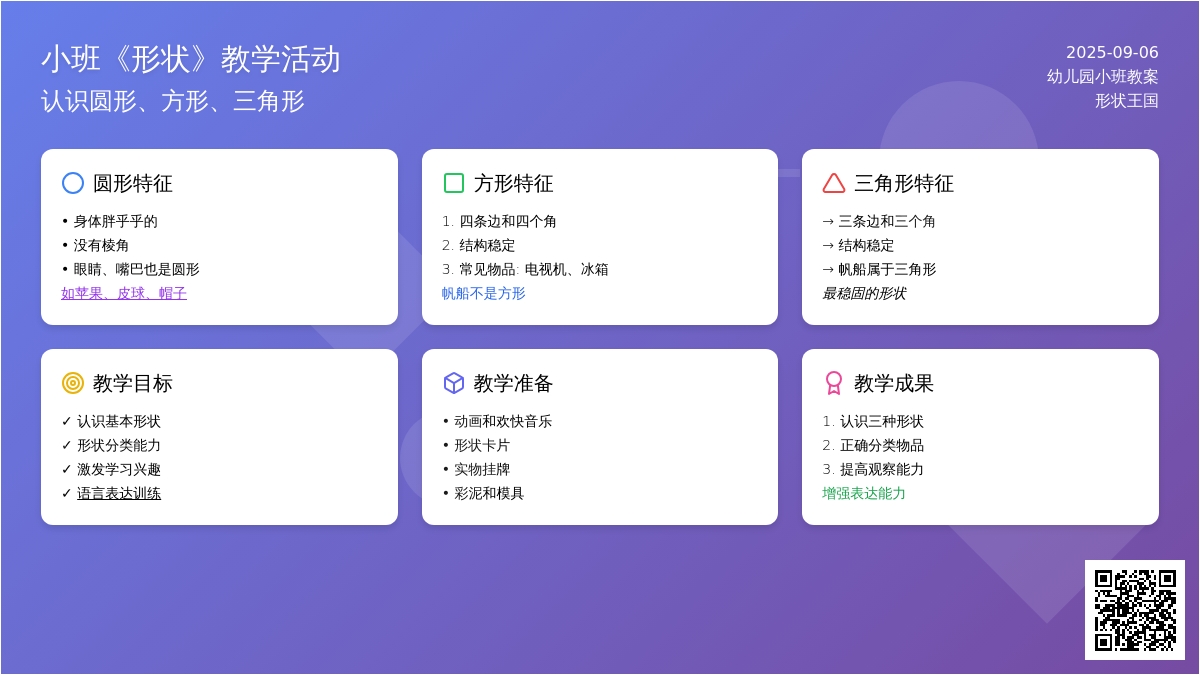 小班《形状》教学活动

认识圆形、方形、三角形

2025-09-06
幼儿园小班教案
形状王国

圆形特征

• 身体胖乎乎的
• 没有棱角
• 眼睛、嘴巴也是圆形

如苹果、皮球、帽子

方形特征

1. 四条边和四个角
2. 结构稳定
3. 常见物品: 电视机、冰箱

帆船不是方形

三角形特征

→ 三条边和三个角
→ 结构稳定
→ 帆船属于三角形

最稳固的形状

教学目标

✓ 认识基本形状
✓ 形状分类能力
✓ 激发学习兴趣
✓ 语言表达训练

教学准备

• 动画和欢快音乐
• 形状卡片
• 实物挂牌
• 彩泥和模具

教学成果

1. 认识三种形状
2. 正确分类物品
3. 提高观察能力

增强表达能力